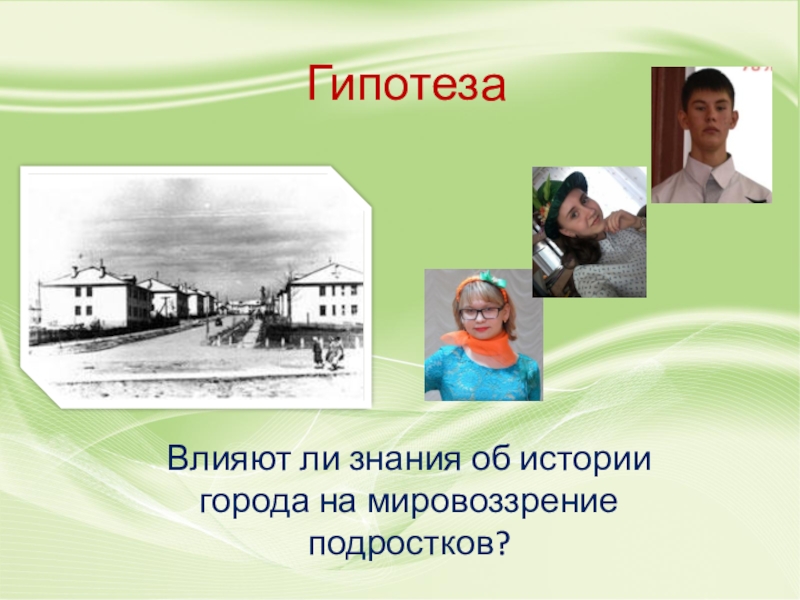 Гипотеза

Влияют ли знания об истории города на мировоззрение подростков?